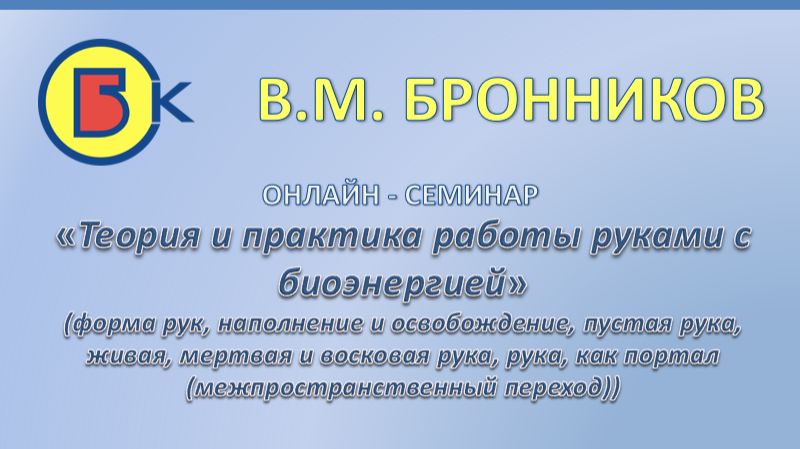 БК

В.М. БРОННИКОВ

ОНЛАЙН - СЕМИНАР

«Теория и практика работы руками с биоэнергией»

(форма рук, наполнение и освобождение, пустая рука, живая, мертвая и восковая рука, рука, как портал (межпространственный переход))